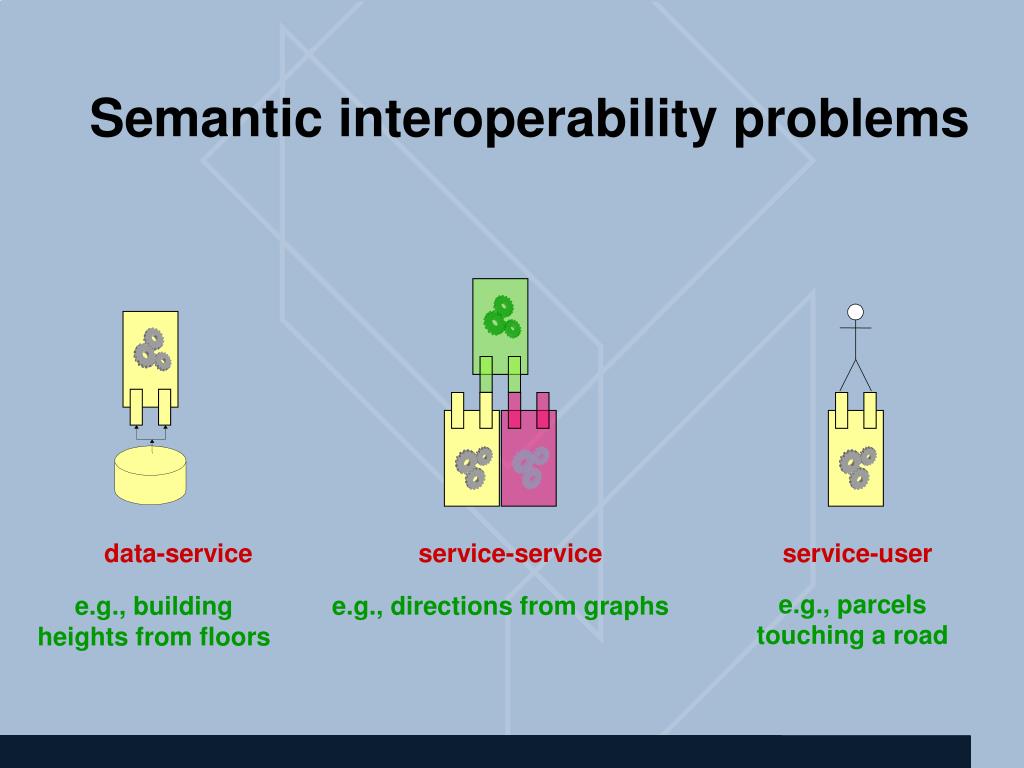 Semantic interoperability problems

data-service

e.g., building heights from floors

service-service

e.g., directions from graphs

service-user

e.g., parcels touching a road